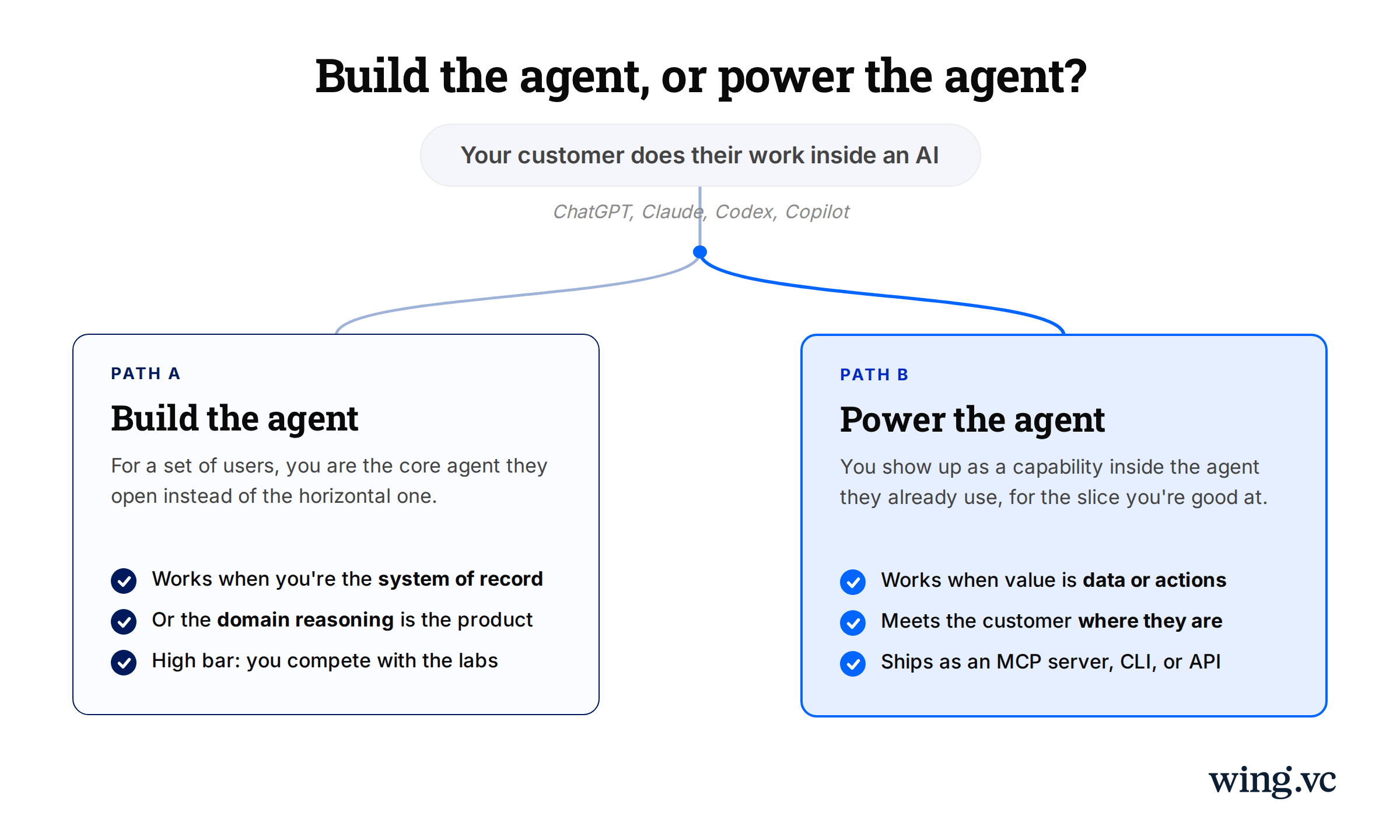 Build the agent, or power the agent?

Your customer does their work inside an AI

ChatGPT, Claude, Codex, Copilot

PATH A

Build the agent

For a set of users, you are the core agent they open instead of the horizontal one.

Works when you're the system of record

Or the domain reasoning is the product

High bar: you compete with the labs

PATH B

Power the agent

You show up as a capability inside the agent they already use, for the slice you're good at.

Works when value is data or actions

Meets the customer where they are

Ships as an MCP server, CLI, or API

wing.vc